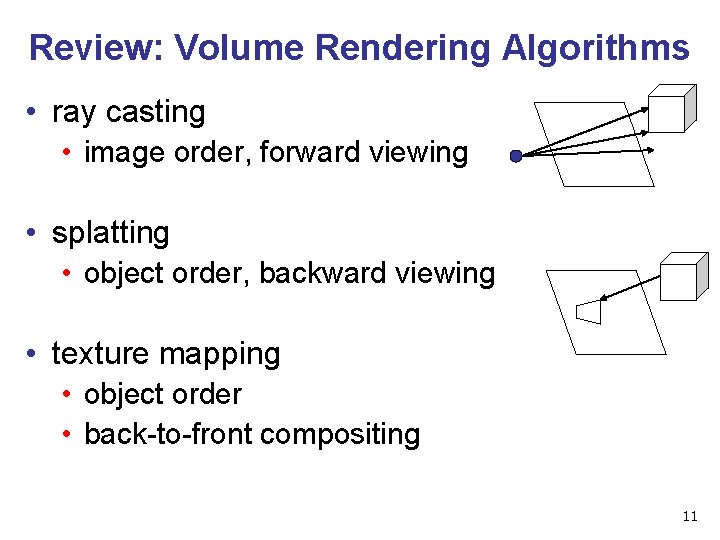 Review: Volume Rendering Algorithms

• ray casting
  • image order, forward viewing

• splatting
  • object order, backward viewing

• texture mapping
  • object order
  • back-to-front compositing

11